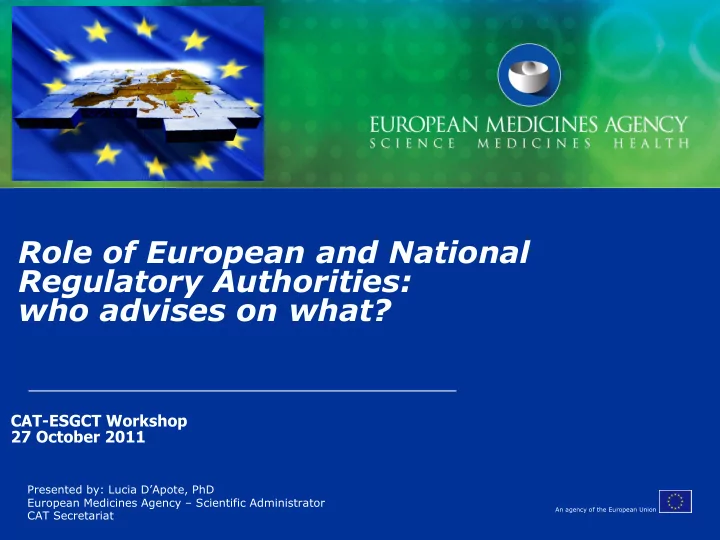 EUROPEAN MEDICINES AGENCY
SCIENCE MEDICINES HEALTH

Role of European and National Regulatory Authorities: who advises on what?

CAT-ESGCT Workshop
27 October 2011

Presented by: Lucia D'Apote, PhD
European Medicines Agency – Scientific Administrator
CAT Secretariat

An agency of the European Union